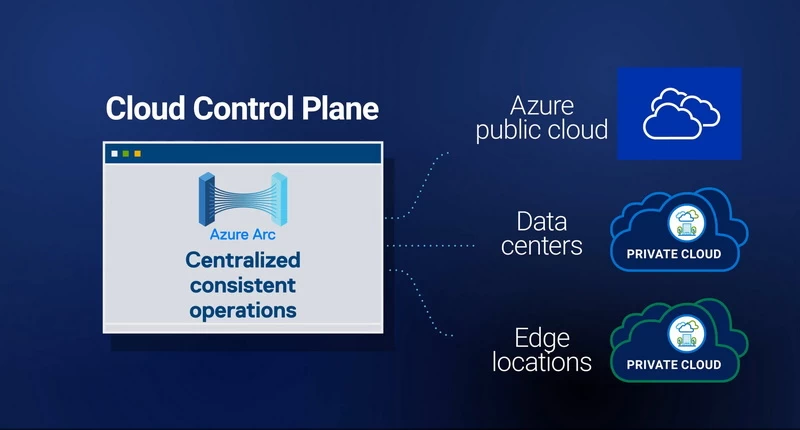 Cloud Control Plane

Azure Arc
Centralized consistent operations

Azure public cloud

Data centers

PRIVATE CLOUD

Edge locations

PRIVATE CLOUD